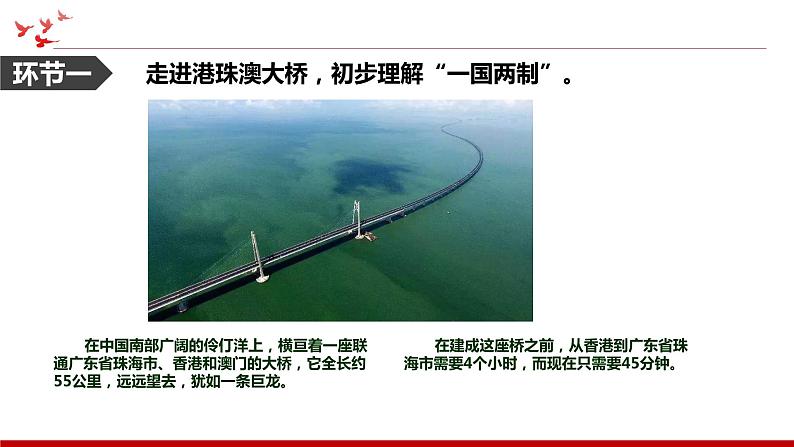 环节一

走进港珠澳大桥，初步理解“一国两制”。

在中国南部广阔的伶仃洋上，横亘着一座联通广东省珠海市、香港和澳门的大桥，它全长约55公里，远远望去，犹如一条巨龙。

在建成这座桥之前，从香港到广东省珠海市需要4个小时，而现在只需要45分钟。